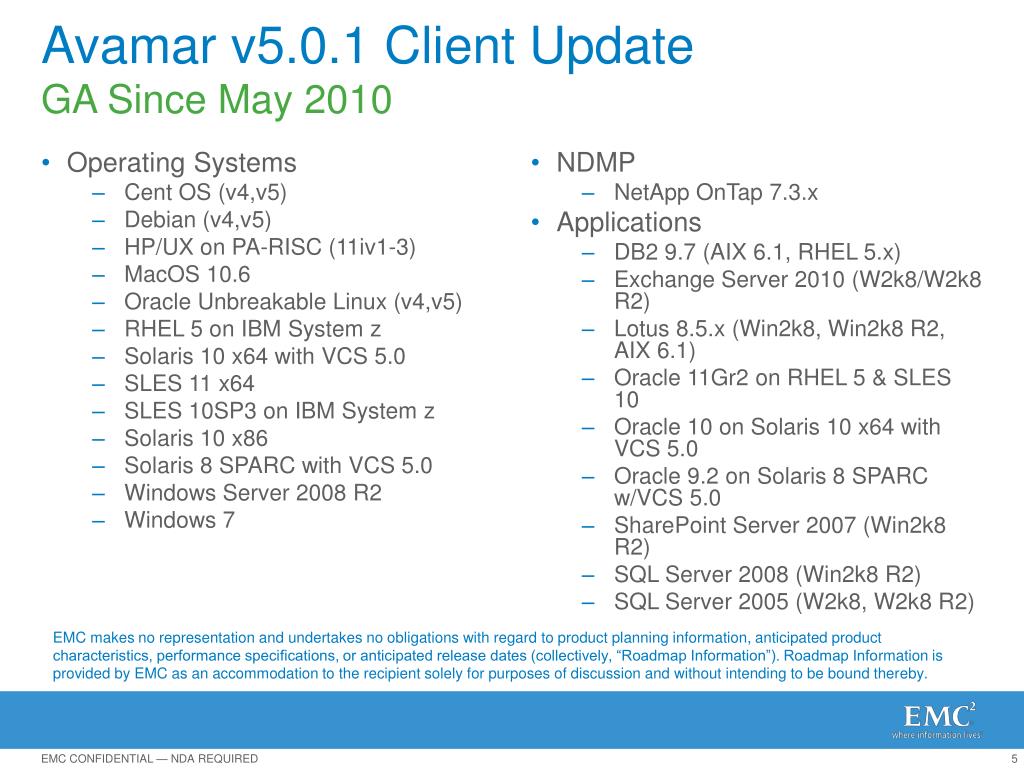 Avamar v5.0.1 Client Update
GA Since May 2010

• Operating Systems
– Cent OS (v4,v5)
– Debian (v4,v5)
– HP/UX on PA-RISC (11iv1-3)
– MacOS 10.6
– Oracle Unbreakable Linux (v4,v5)
– RHEL 5 on IBM System z
– Solaris 10 x64 with VCS 5.0
– SLES 11 x64
– SLES 10SP3 on IBM System z
– Solaris 10 x86
– Solaris 8 SPARC with VCS 5.0
– Windows Server 2008 R2
– Windows 7

• NDMP
– NetApp OnTap 7.3.x
• Applications
– DB2 9.7 (AIX 6.1, RHEL 5.x)
– Exchange Server 2010 (W2k8/W2k8 R2)
– Lotus 8.5.x (Win2k8, Win2k8 R2, AIX 6.1)
– Oracle 11Gr2 on RHEL 5 & SLES 10
– Oracle 10 on Solaris 10 x64 with VCS 5.0
– Oracle 9.2 on Solaris 8 SPARC w/VCS 5.0
– SharePoint Server 2007 (Win2k8 R2)
– SQL Server 2008 (Win2k8 R2)
– SQL Server 2005 (W2k8, W2k8 R2)

EMC makes no representation and undertakes no obligations with regard to product planning information, anticipated product characteristics, performance specifications, or anticipated release dates (collectively, “Roadmap Information”). Roadmap Information is provided by EMC as an accommodation to the recipient solely for purposes of discussion and without intending to be bound thereby.

EMC$^2$
where information lives

EMC CONFIDENTIAL — NDA REQUIRED
5